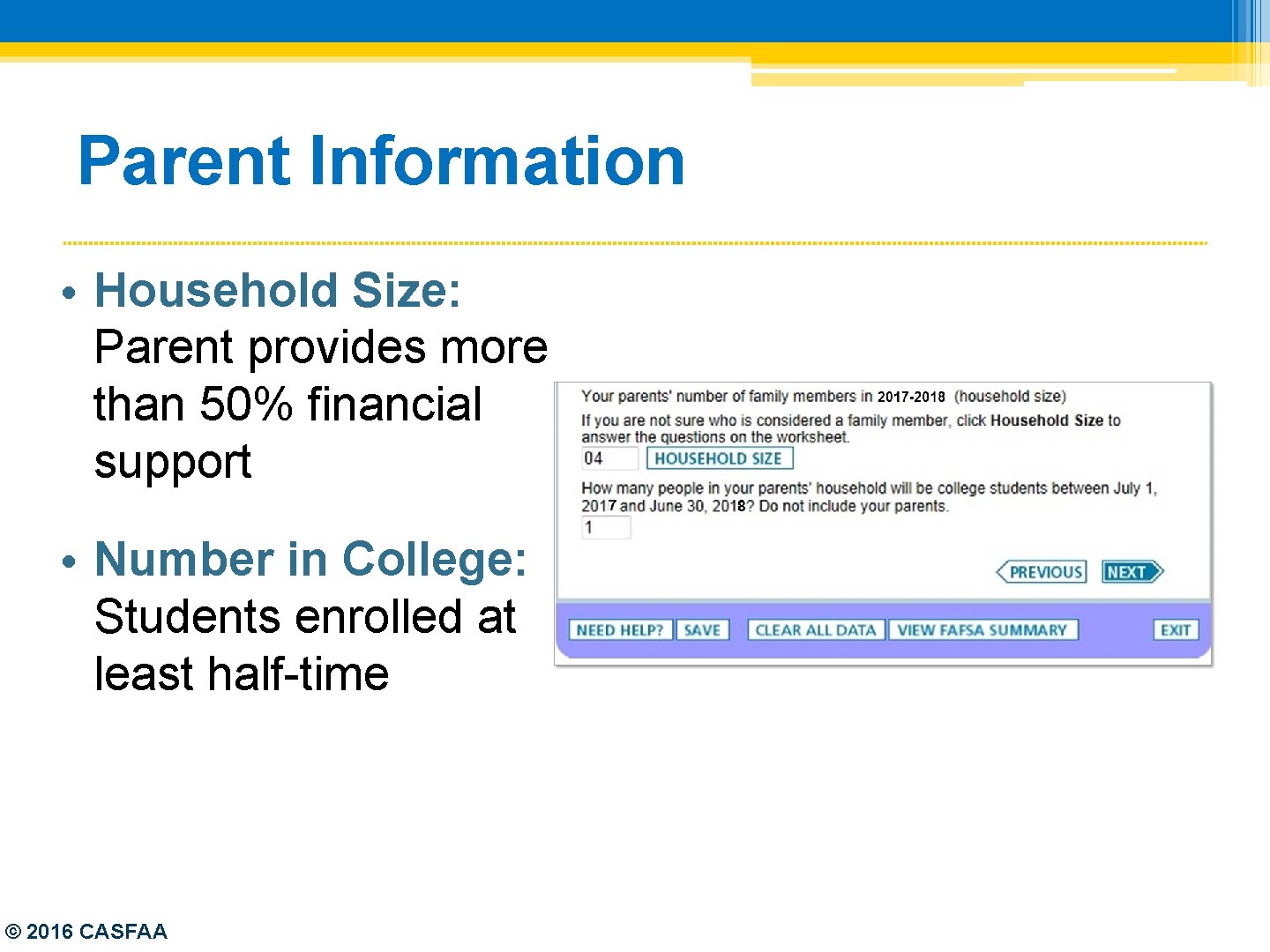 Parent Information

• Household Size: Parent provides more than 50% financial support

• Number in College: Students enrolled at least half-time

Your parents' number of family members in 2017-2018 (household size)

If you are not sure who is considered a family member, click Household Size to answer the questions on the worksheet.

04 HOUSEHOLD SIZE

How many people in your parents' household will be college students between July 1, 2017 and June 30, 2018? Do not include your parents.

1

PREVIOUS NEXT

NEED HELP? SAVE CLEAR ALL DATA VIEW FAFSA SUMMARY EXIT

© 2016 CASFAA